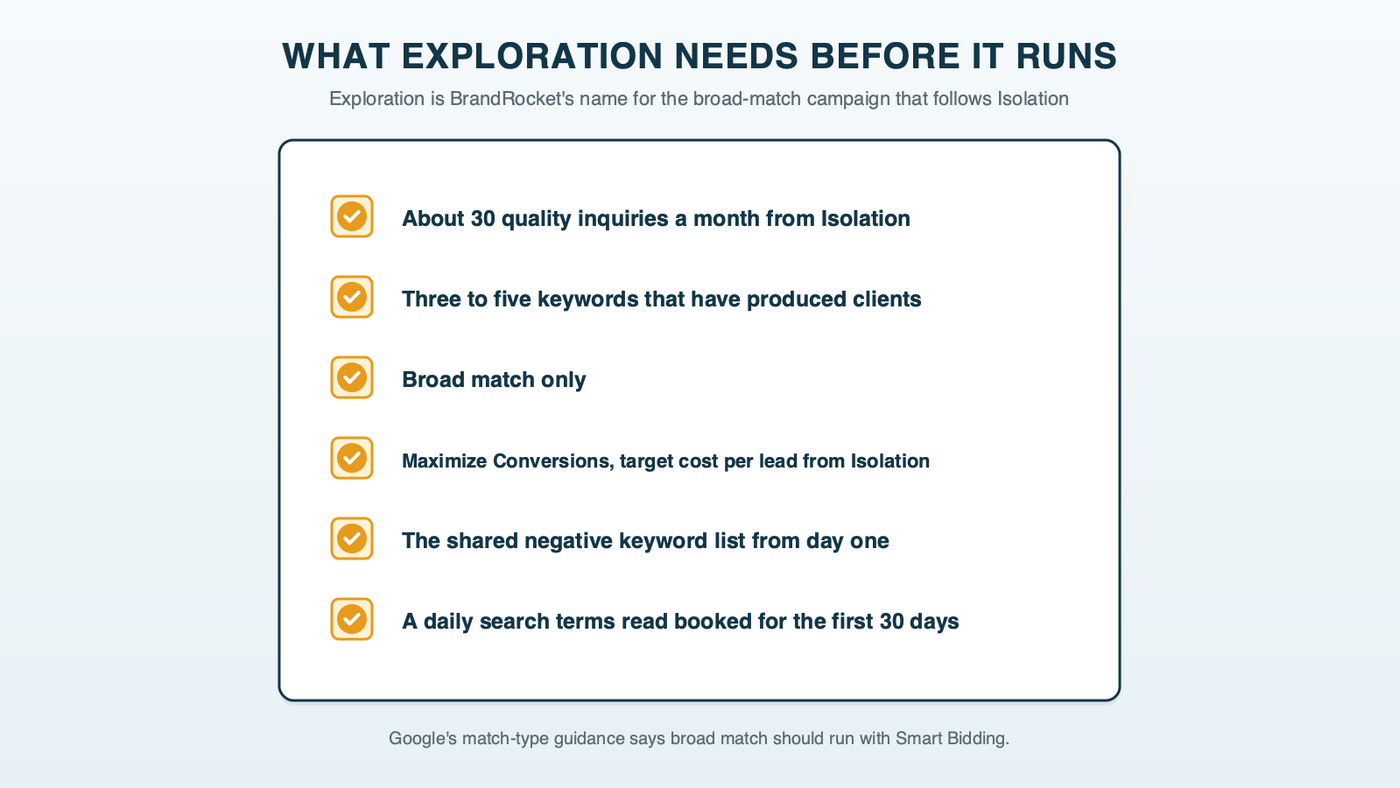 WHAT EXPLORATION NEEDS BEFORE IT RUNS

Exploration is BrandRocket's name for the broad-match campaign that follows Isolation

About 30 quality inquiries a month from Isolation

Three to five keywords that have produced clients

Broad match only

Maximize Conversions, target cost per lead from Isolation

The shared negative keyword list from day one

A daily search terms read booked for the first 30 days

Google's match-type guidance says broad match should run with Smart Bidding.